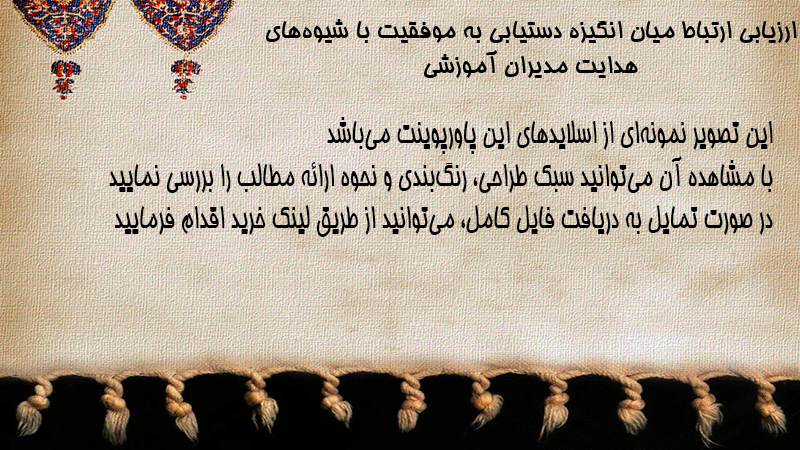 ارزیابی ارتباط میان انگیزه دستیابی به موفقیت با شیوه‌های هدایت مدیران آموزشی

این تصویر نمونه‌ای از اسلایدهای این پاورپوینت می‌باشد
با مشاهده آن می‌توانید سبک طراحی، رنگ‌بندی و نحوه ارائه مطالب را بررسی نمایید
در صورت تمایل به دریافت فایل کامل، می‌توانید از طریق لینک خرید اقدام فرمایید